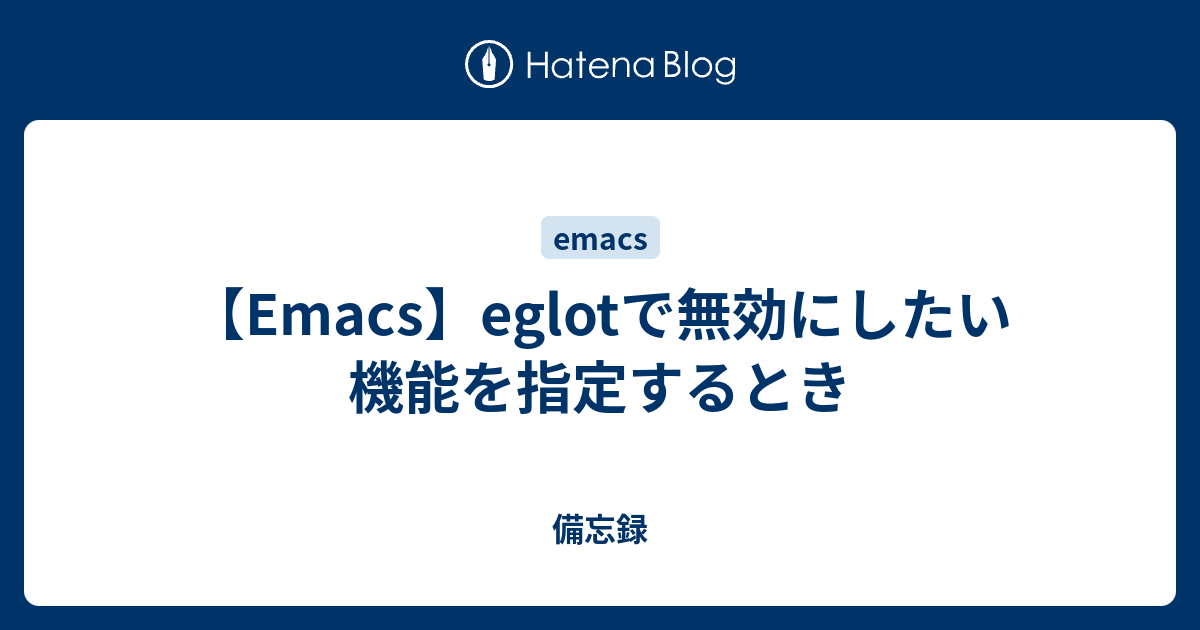 Hatena Blog

emacs

【Emacs】eglotで無効にしたい機能を指定するとき

備忘録